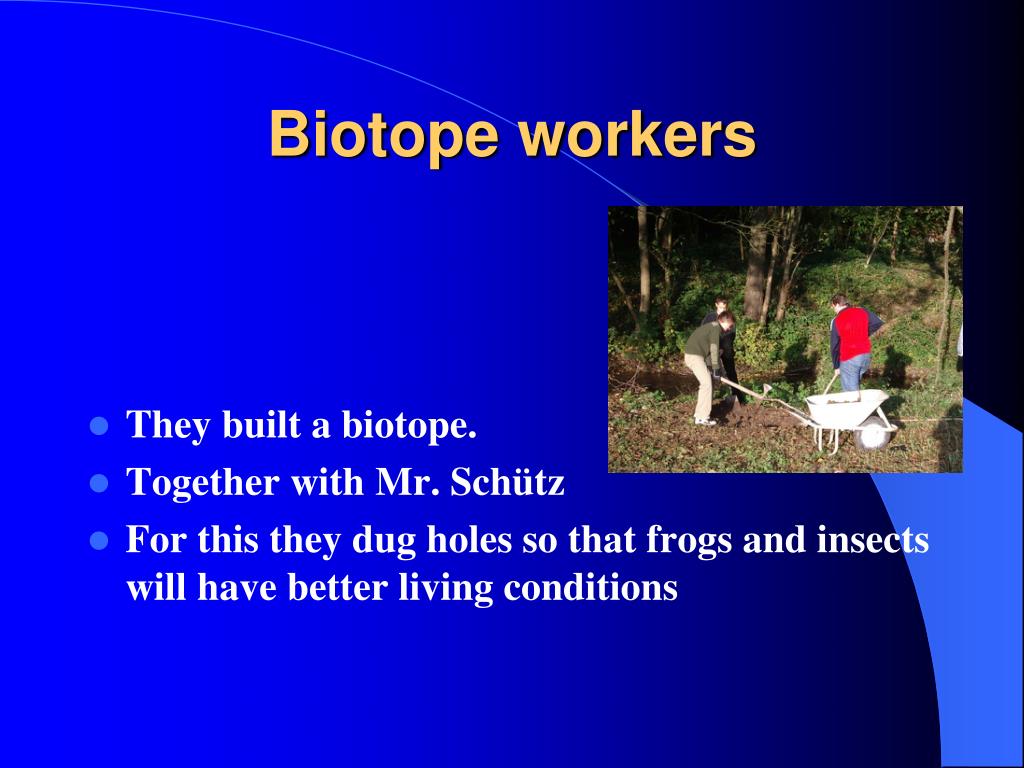 Biotope workers

- They built a biotope.
- Together with Mr. Schütz
- For this they dug holes so that frogs and insects will have better living conditions